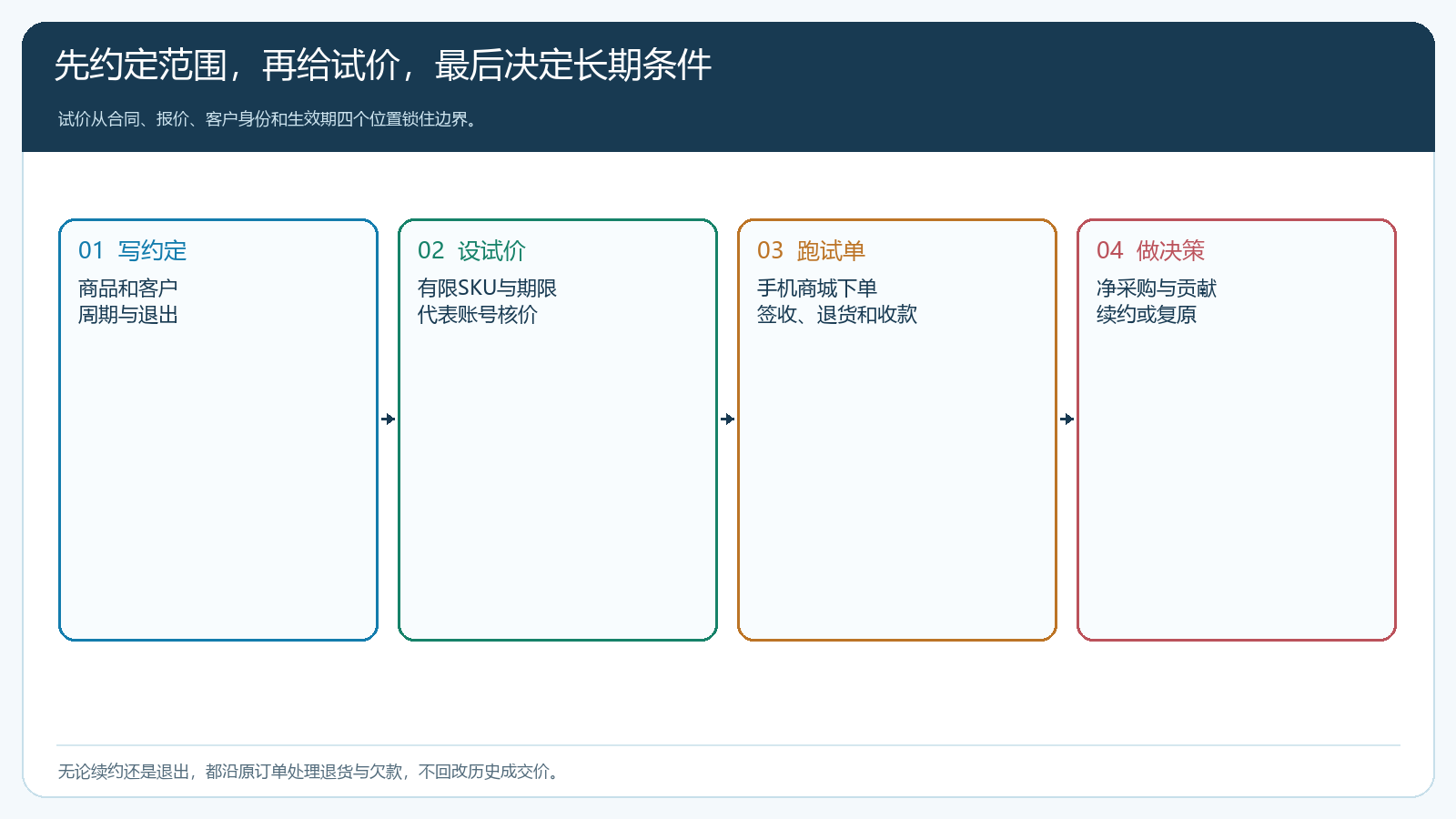 先约定范围，再给试价，最后决定长期条件

试价从合同、报价、客户身份和生效期四个位置锁住边界。

01 写约定
商品和客户
周期与退出

02 设试价
有限SKU与期限
代表账号核价

03 跑试单
手机商城下单
签收、退货和收款

04 做决策
净采购与贡献
续约或复原

无论续约还是退出，都沿原订单处理退货与欠款，不回改历史成交价。